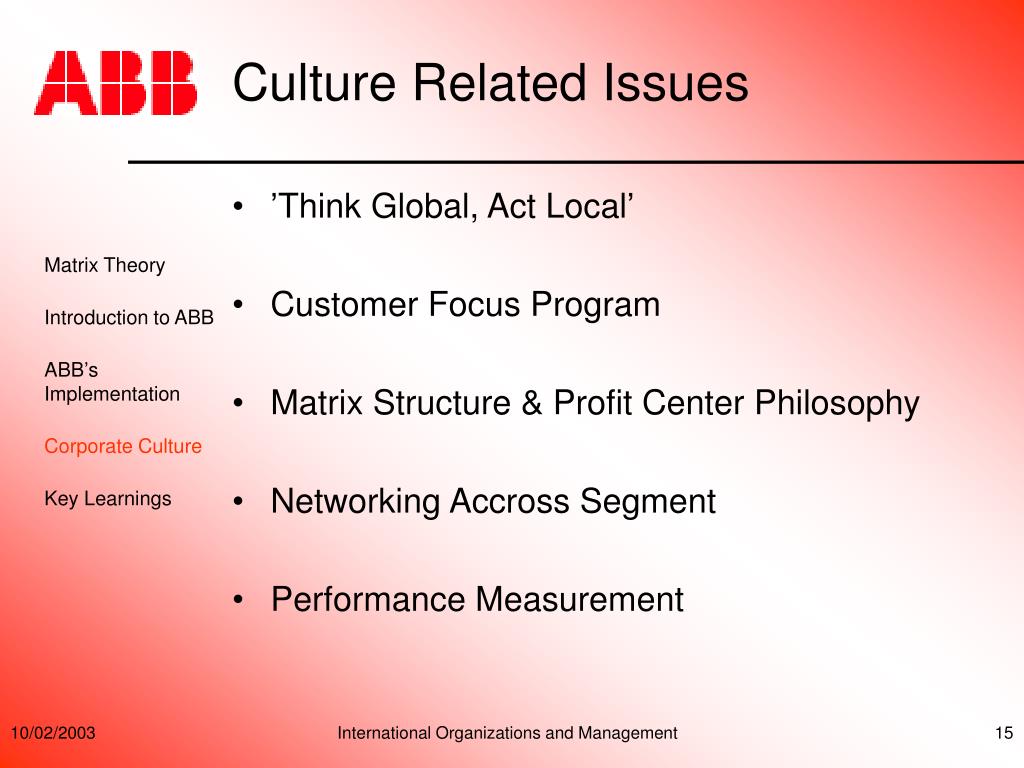 ABB

Culture Related Issues

Matrix Theory

Introduction to ABB

ABB’s Implementation

Corporate Culture

Key Learnings

• ’Think Global, Act Local’

• Customer Focus Program

• Matrix Structure & Profit Center Philosophy

• Networking Accross Segment

• Performance Measurement

10/02/2003

International Organizations and Management

15